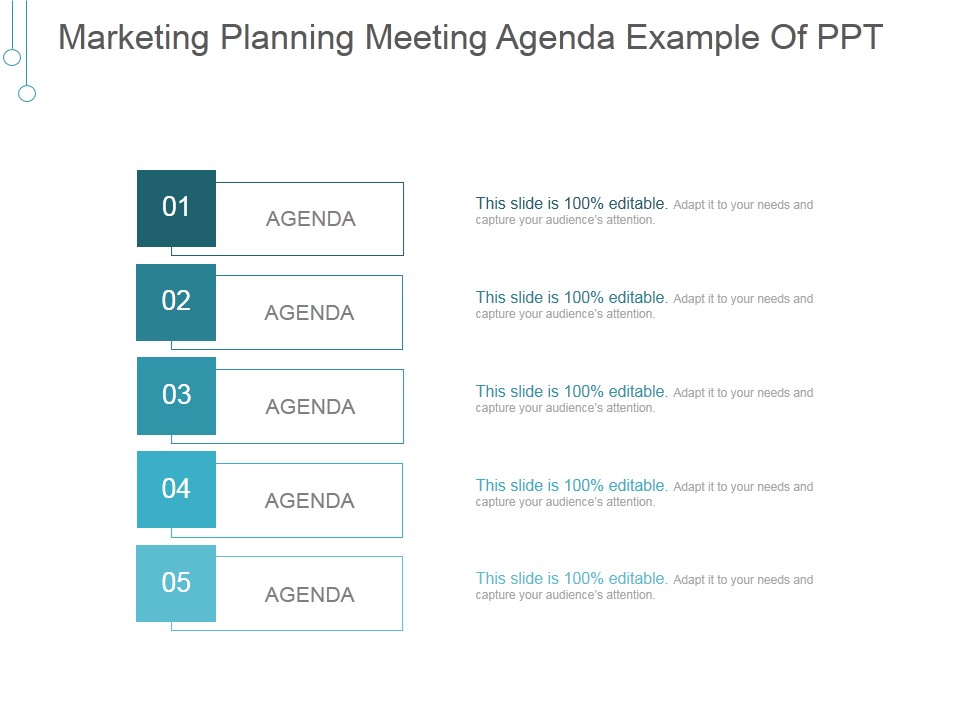 Marketing Planning Meeting Agenda Example Of PPT

01 AGENDA

This slide is 100% editable. Adapt it to your needs and capture your audience's attention.

02 AGENDA

This slide is 100% editable. Adapt it to your needs and capture your audience's attention.

03 AGENDA

This slide is 100% editable. Adapt it to your needs and capture your audience's attention.

04 AGENDA

This slide is 100% editable. Adapt it to your needs and capture your audience's attention.

05 AGENDA

This slide is 100% editable. Adapt it to your needs and capture your audience's attention.